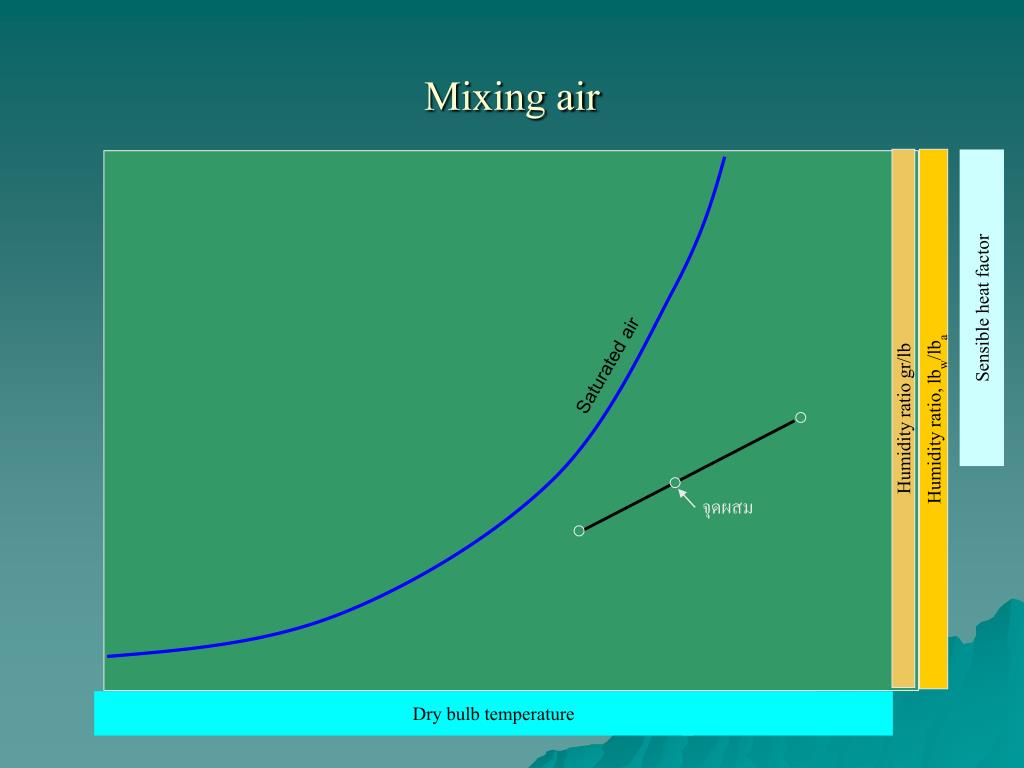 Mixing air

Saturated air

จุดผสม

Humidity ratio gr/lb

Humidity ratio, $lb_w/lb_a$

Sensible heat factor

Dry bulb temperature